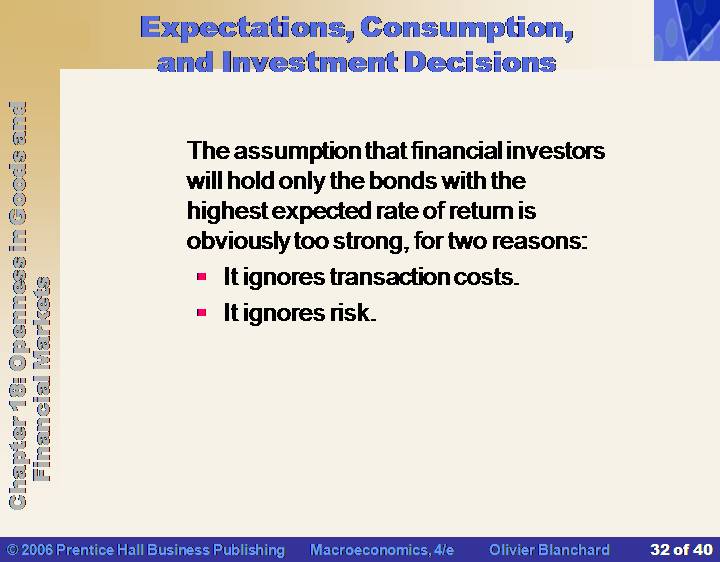 Expectations, Consumption, and Investment Decisions

Chapter 18: Openness in Goods and Financial Markets

The assumption that financial investors will hold only the bonds with the highest expected rate of return is obviously too strong, for two reasons:

- It ignores transaction costs.
- It ignores risk.

© 2006 Prentice Hall Business Publishing Macroeconomics, 4/e Olivier Blanchard 32 of 40